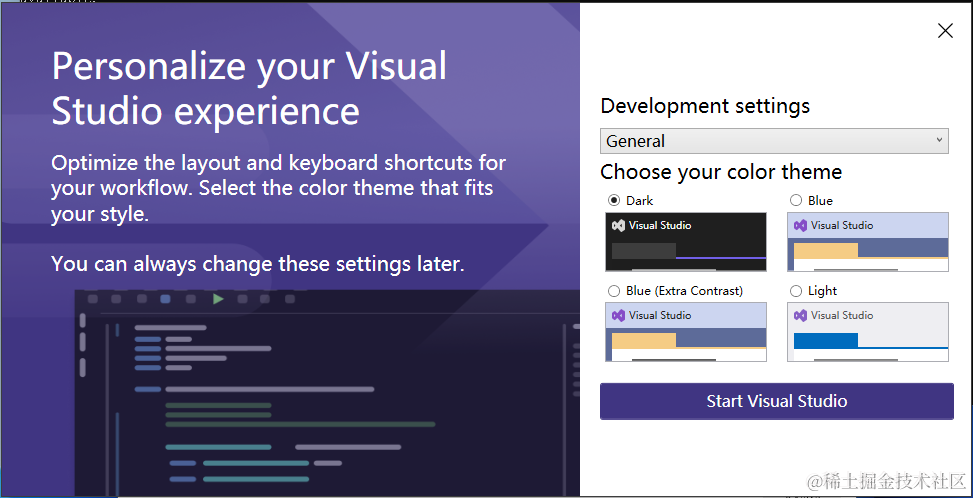 Personalize your Visual Studio experience

Optimize the layout and keyboard shortcuts for your workflow. Select the color theme that fits your style.

You can always change these settings later.

Development settings

General

Choose your color theme

Dark

Visual Studio

Blue

Visual Studio

Blue (Extra Contrast)

Visual Studio

Light

Visual Studio

Start Visual Studio

@稀土掘金技术社区